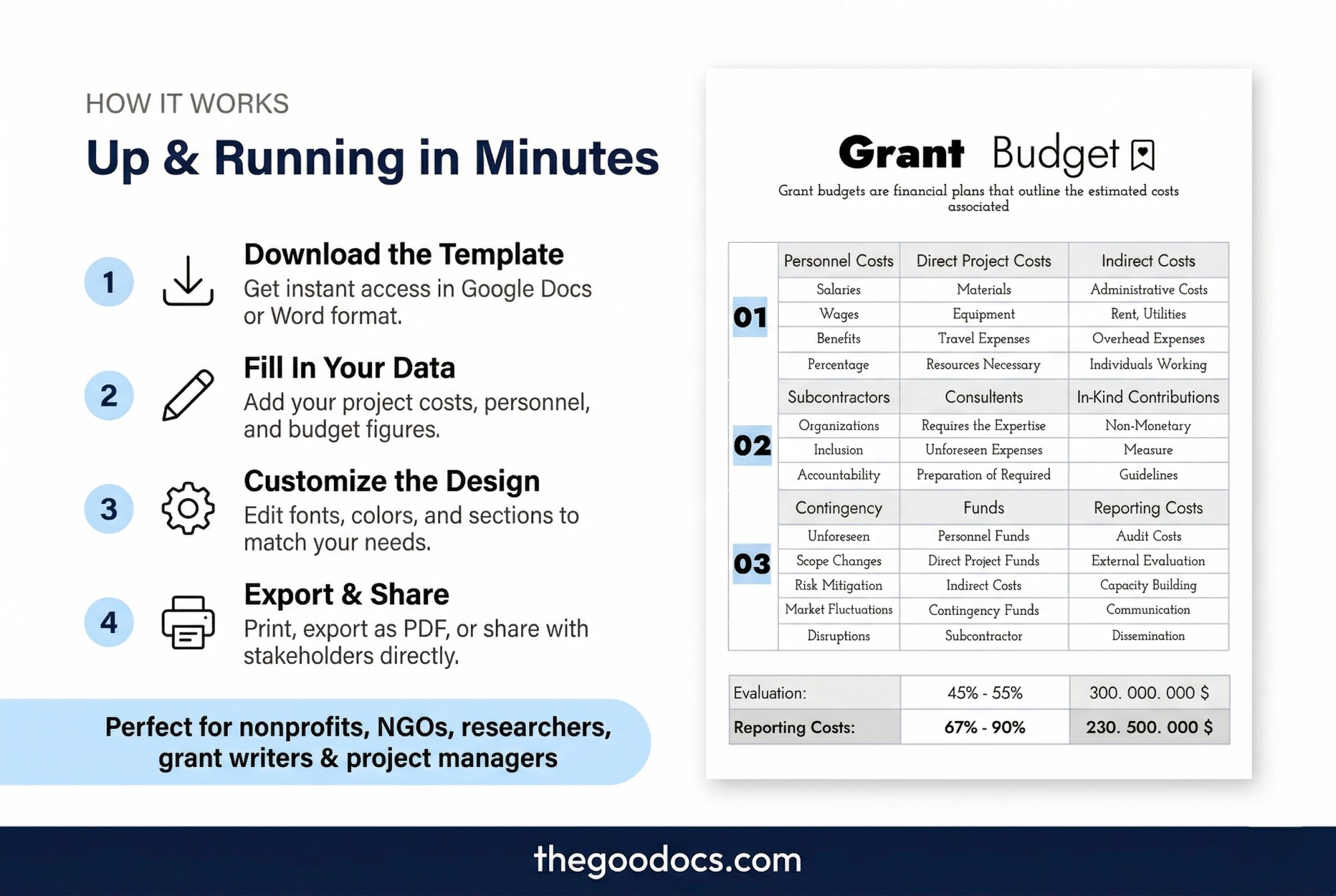 HOW IT WORKS

Up & Running in Minutes

1 Download the Template
Get instant access in Google Docs or Word format.

2 Fill In Your Data
Add your project costs, personnel, and budget figures.

3 Customize the Design
Edit fonts, colors, and sections to match your needs.

4 Export & Share
Print, export as PDF, or share with stakeholders directly.

Perfect for nonprofits, NGOs, researchers, grant writers & project managers

Grant Budget

Grant budgets are financial plans that outline the estimated costs associated

| | Personnel Costs | Direct Project Costs | Indirect Costs |
|---|---|---|---|
| 01 | Salaries | Materials | Administrative Costs |
| | Wages | Equipment | Rent, Utilities |
| | Benefits | Travel Expenses | Overhead Expenses |
| | Percentage | Resources Necessary | Individuals Working |
| | Subcontractors | Consultents | In-Kind Contributions |
| 02 | Organizations | Requires the Expertise | Non-Monetary |
| | Inclusion | Unforeseen Expenses | Measure |
| | Accountability | Preparation of Required | Guidelines |
| | Contingency | Funds | Reporting Costs |
| 03 | Unforeseen | Personnel Funds | Audit Costs |
| | Scope Changes | Direct Project Funds | External Evaluation |
| | Risk Mitigation | Indirect Costs | Capacity Building |
| | Market Fluctuations | Contingency Funds | Communication |
| | Disruptions | Subcontractor | Dissemination |

| Evaluation: | 45% - 55% | 300. 000. 000 $ |
|---|---|---|
| Reporting Costs: | 67% - 90% | 230. 500. 000 $ |

thegoodocs.com